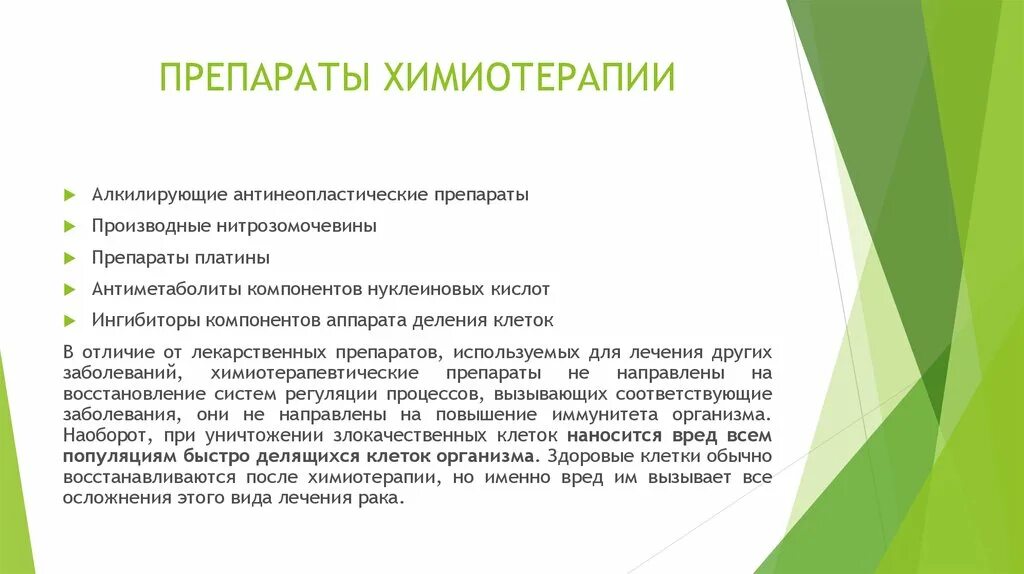 ПРЕПАРАТЫ ХИМИОТЕРАПИИ

Алкилирующие антинеопластические препараты

Производные нитрозомочевины

Препараты платины

Антиметаболиты компонентов нуклеиновых кислот

Ингибиторы компонентов аппарата деления клеток

В отличие от лекарственных препаратов, используемых для лечения других заболеваний, химиотерапевтические препараты не направлены на восстановление систем регуляции процессов, вызывающих соответствующие заболевания, они не направлены на повышение иммунитета организма. Наоборот, при уничтожении злокачественных клеток наносится вред всем популяциям быстро делящихся клеток организма. Здоровые клетки обычно восстанавливаются после химиотерапии, но именно вред им вызывает все осложнения этого вида лечения рака.